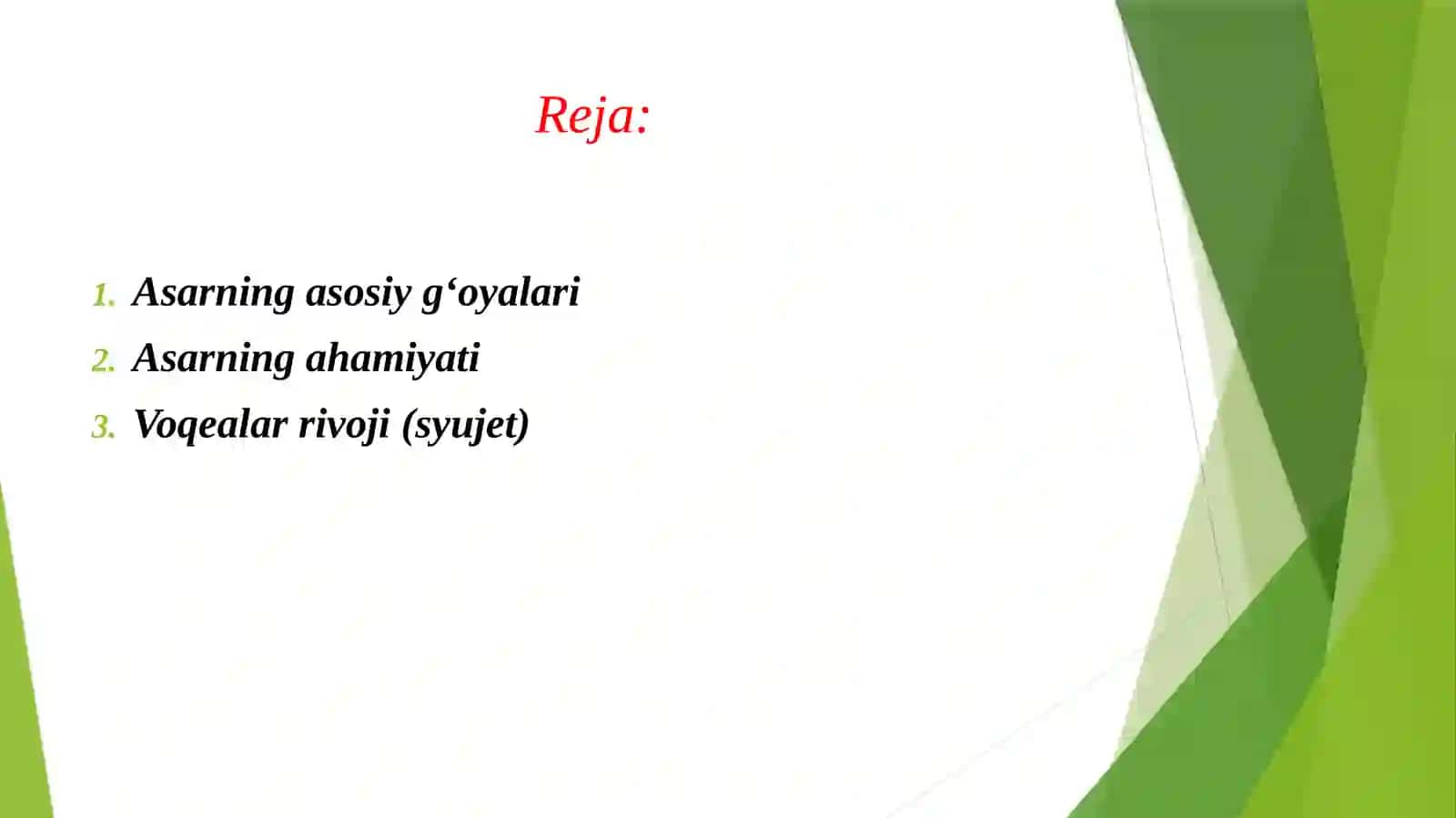 Reja:

1. Asarning asosiy g‘oyalari
2. Asarning ahamiyati
3. Voqealar rivoji (syujet)